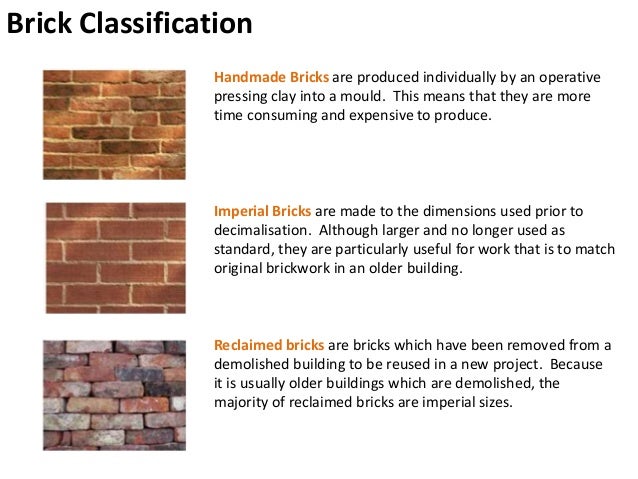 Brick Classification

Handmade Bricks are produced individually by an operative pressing clay into a mould. This means that they are more time consuming and expensive to produce.

Imperial Bricks are made to the dimensions used prior to decimalisation. Although larger and no longer used as standard, they are particularly useful for work that is to match original brickwork in an older building.

Reclaimed bricks are bricks which have been removed from a demolished building to be reused in a new project. Because it is usually older buildings which are demolished, the majority of reclaimed bricks are imperial sizes.